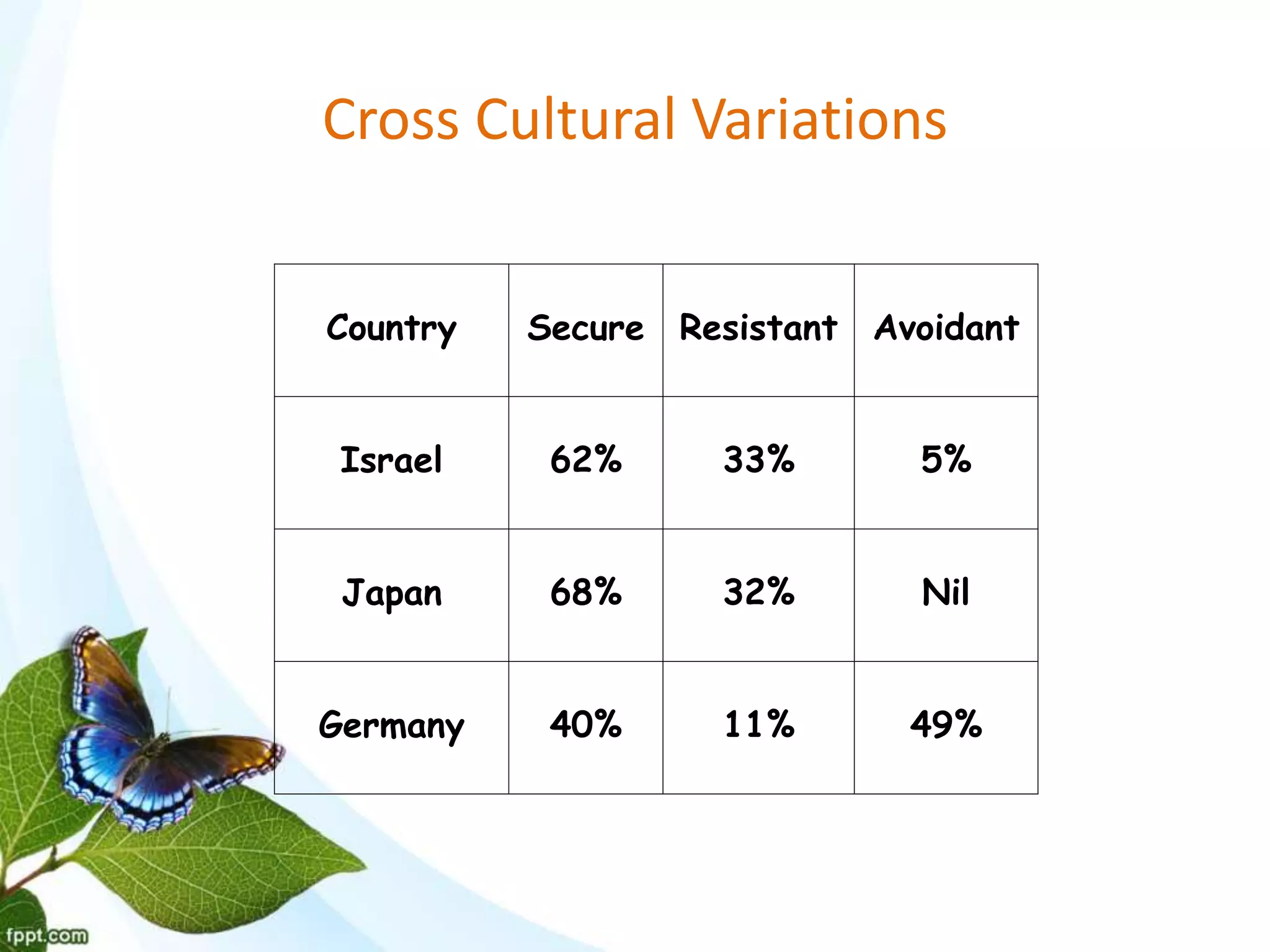 Cross Cultural Variations

| Country | Secure | Resistant | Avoidant |
|---|---|---|---|
| Israel | 62% | 33% | 5% |
| Japan | 68% | 32% | Nil |
| Germany | 40% | 11% | 49% |

fppt.com